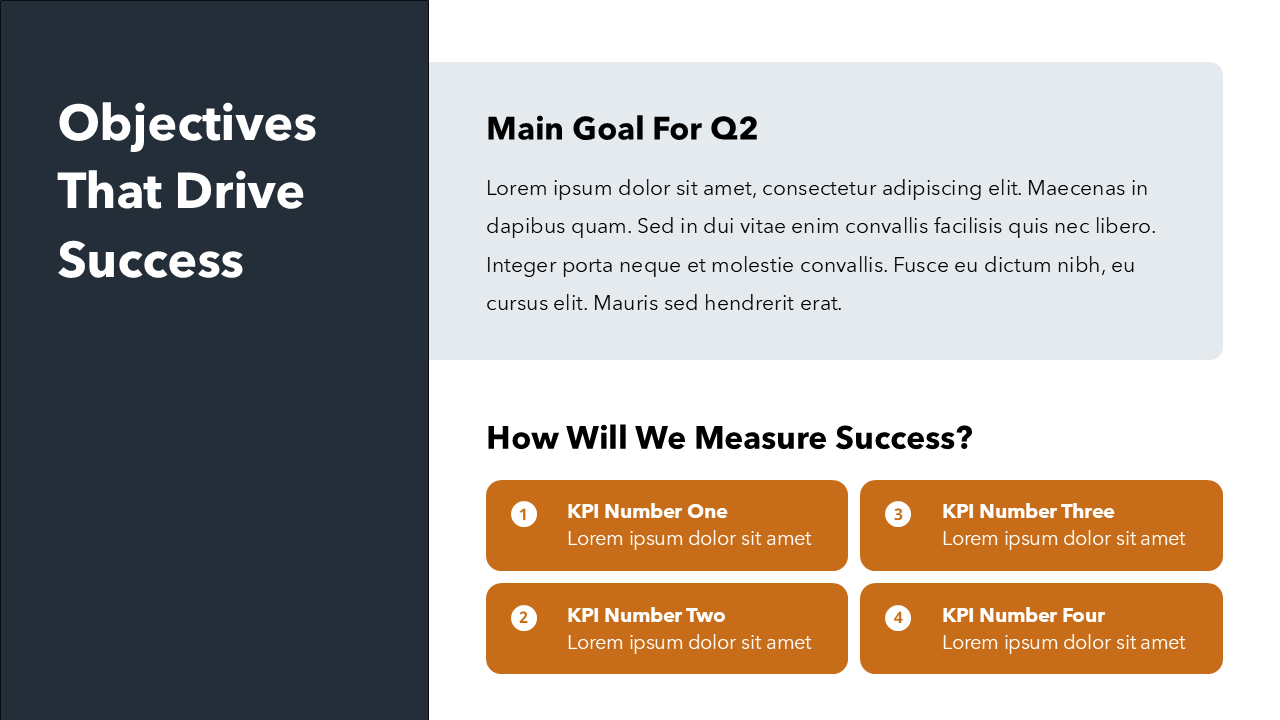 Objectives That Drive Success

Main Goal For Q2

Lorem ipsum dolor sit amet, consectetur adipiscing elit. Maecenas in dapibus quam. Sed in dui vitae enim convallis facilisis quis nec libero. Integer porta neque et molestie convallis. Fusce eu dictum nibh, eu cursus elit. Mauris sed hendrerit erat.

How Will We Measure Success?

1 KPI Number One
Lorem ipsum dolor sit amet

2 KPI Number Two
Lorem ipsum dolor sit amet

3 KPI Number Three
Lorem ipsum dolor sit amet

4 KPI Number Four
Lorem ipsum dolor sit amet